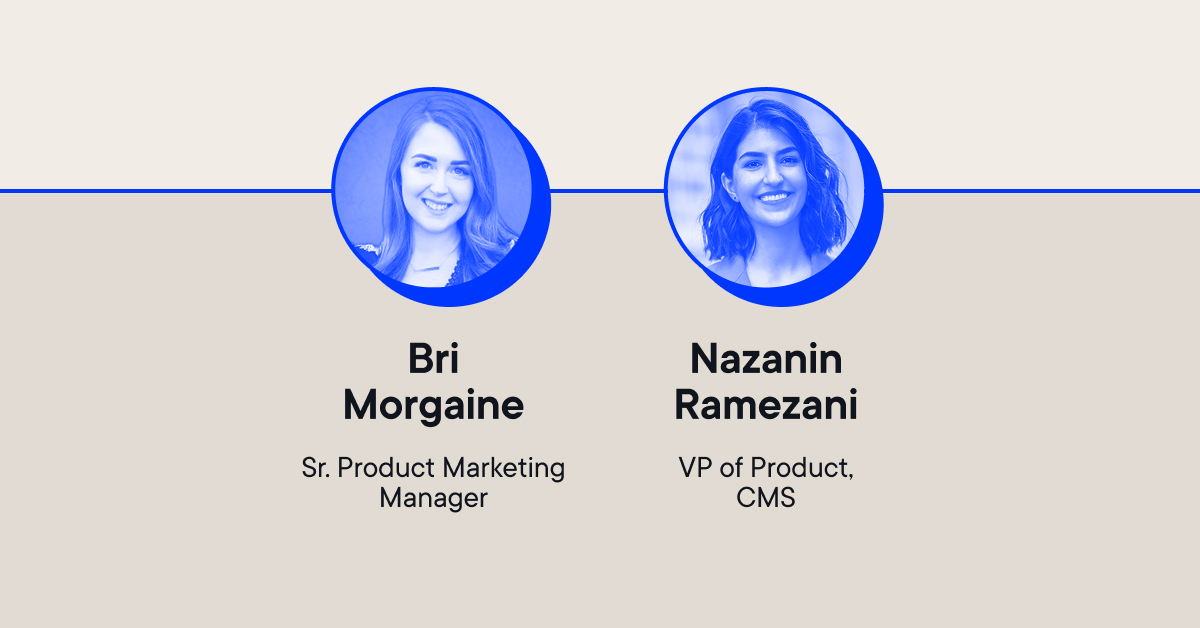 Bri
Morgaine

Sr. Product Marketing Manager

Nazanin
Ramezani

VP of Product, CMS